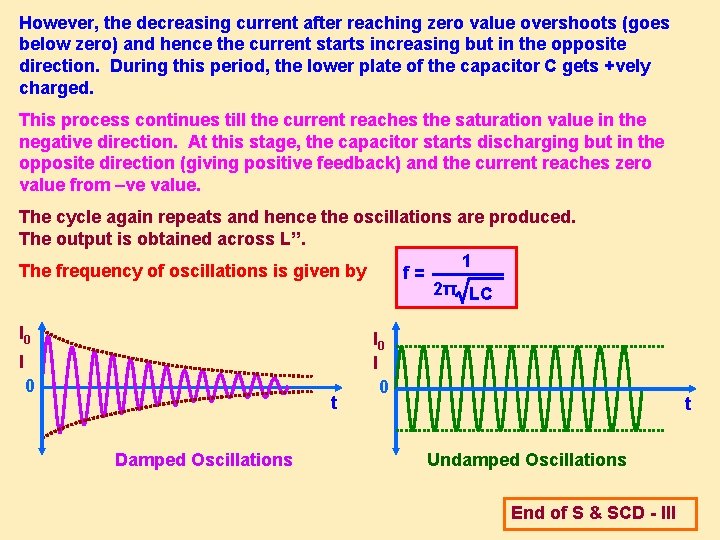 However, the decreasing current after reaching zero value overshoots (goes below zero) and hence the current starts increasing but in the opposite direction. During this period, the lower plate of the capacitor C gets +vely charged.

This process continues till the current reaches the saturation value in the negative direction. At this stage, the capacitor starts discharging but in the opposite direction (giving positive feedback) and the current reaches zero value from –ve value.

The cycle again repeats and hence the oscillations are produced. The output is obtained across L”.

The frequency of oscillations is given by

$f = \frac{1}{2\pi\sqrt{LC}}$

$I_0$
I
0
t

Damped Oscillations

$I_0$
I
0
t

Undamped Oscillations

End of S & SCD - III